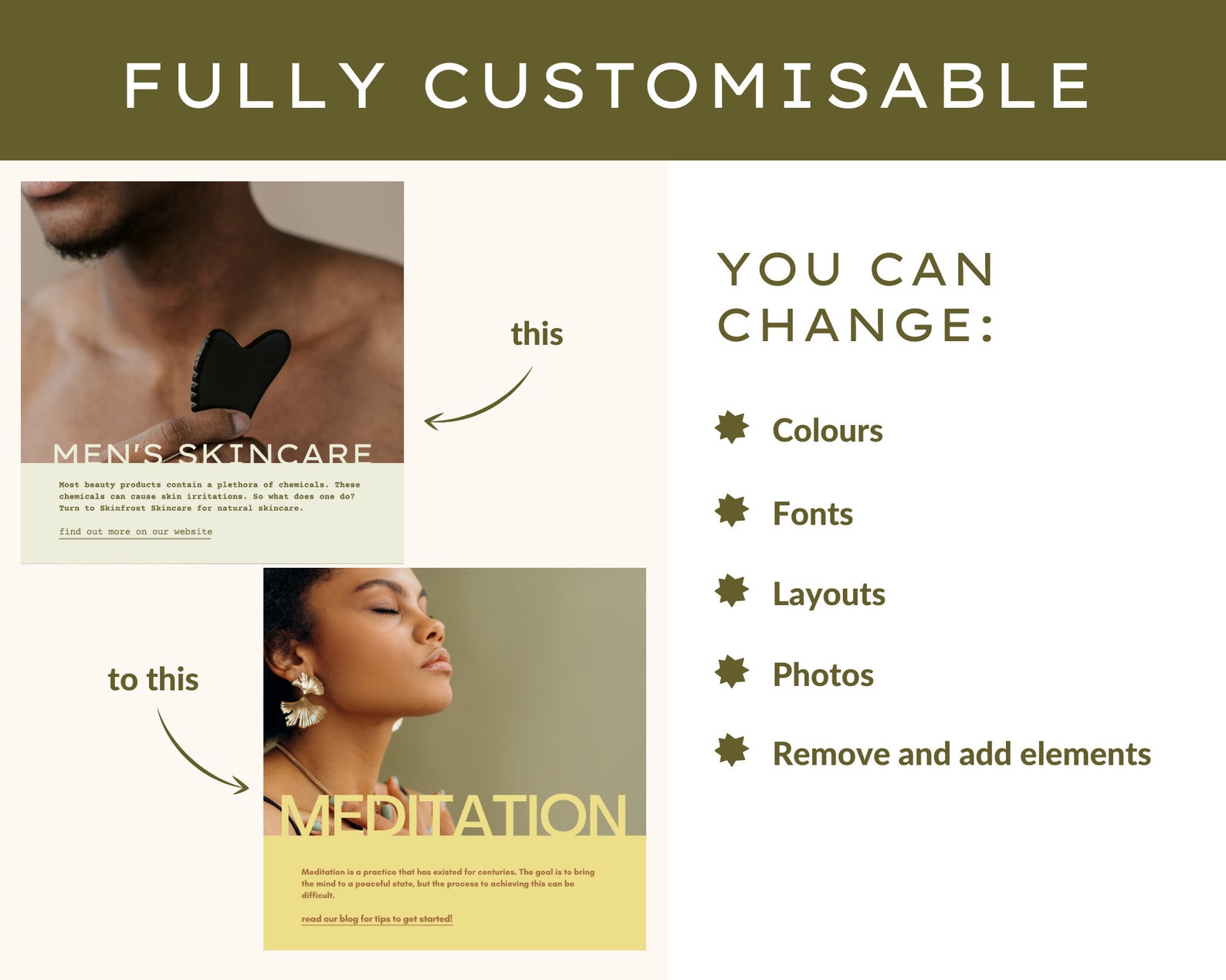 FULLY CUSTOMISABLE

MEN'S SKINCARE

Most beauty products contain a plethora of chemicals. These chemicals can cause skin irritations. So what does one do? Turn to Skinfrost Skincare for natural skincare.

find out more on our website

this

to this

MEDITATION

Meditation is a practice that has existed for centuries. The goal is to bring the mind to a peaceful state, but the process to achieving this can be difficult.

read our blog for tips to get started!

YOU CAN CHANGE:

Colours

Fonts

Layouts

Photos

Remove and add elements